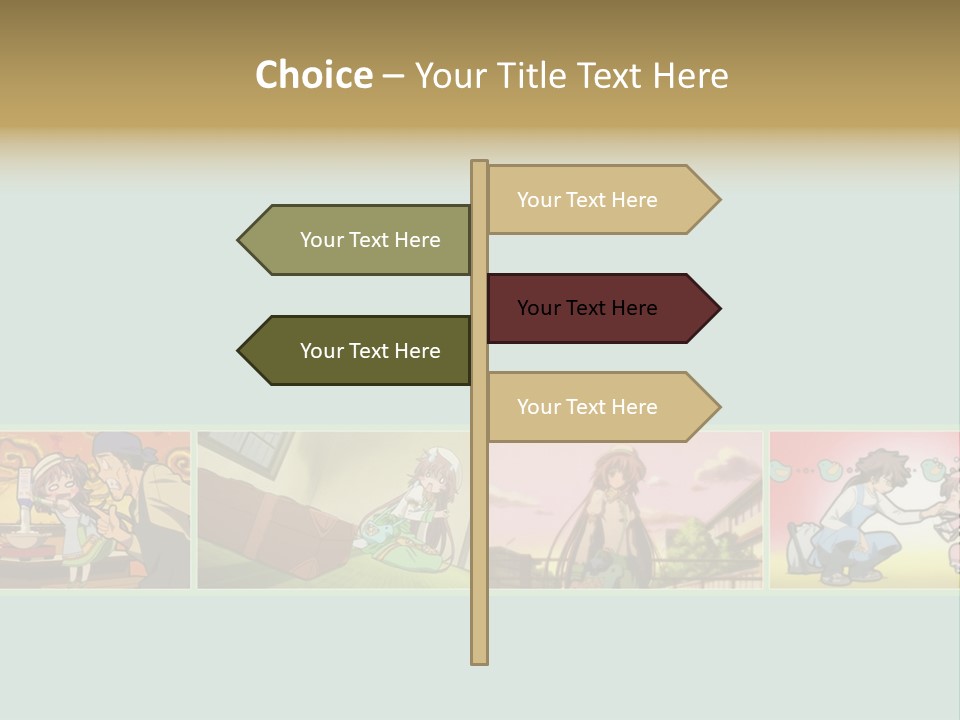 Choice – Your Title Text Here

Your Text Here

Your Text Here

Your Text Here

Your Text Here

Your Text Here